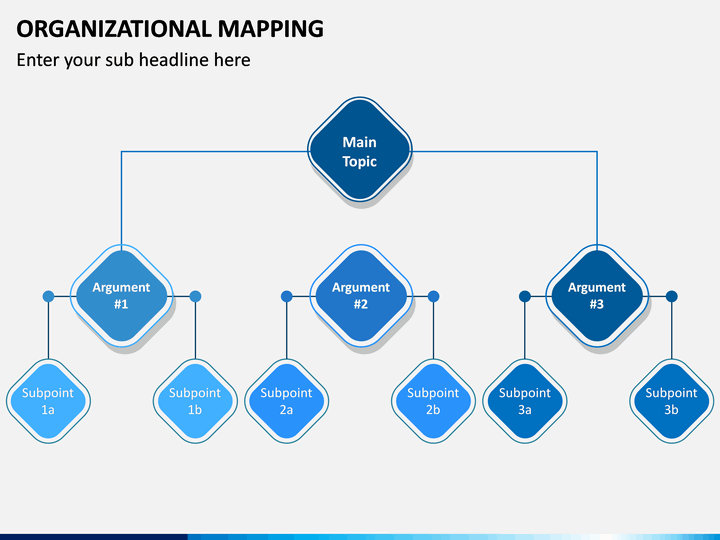 ORGANIZATIONAL MAPPING

Enter your sub headline here

Main Topic

Argument #1

Argument #2

Argument #3

Subpoint 1a

Subpoint 1b

Subpoint 2a

Subpoint 2b

Subpoint 3a

Subpoint 3b